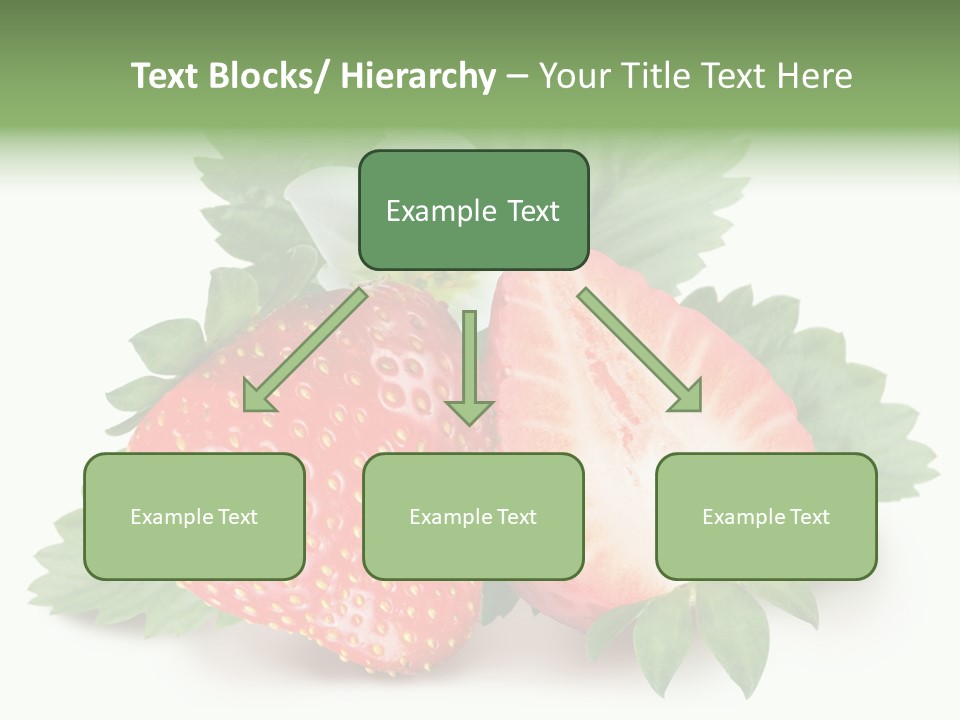 Text Blocks/ Hierarchy – Your Title Text Here

Example Text

Example Text

Example Text

Example Text